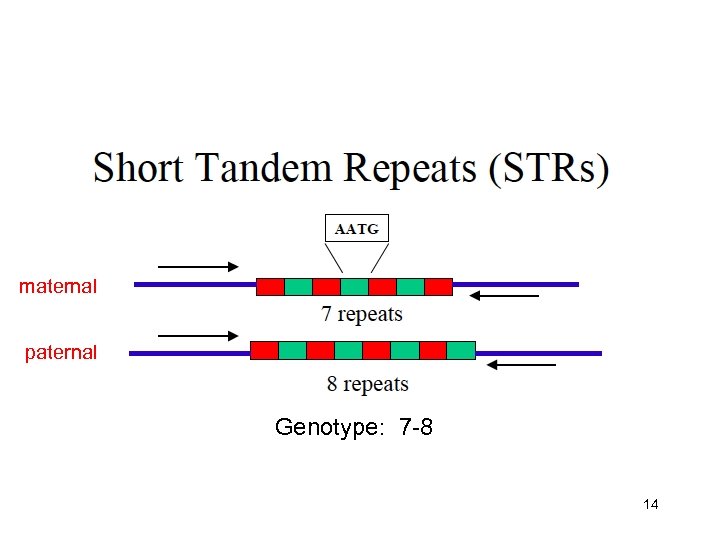 Short Tandem Repeats (STRs)

AATG

maternal

7 repeats

paternal

8 repeats

Genotype: 7-8

14